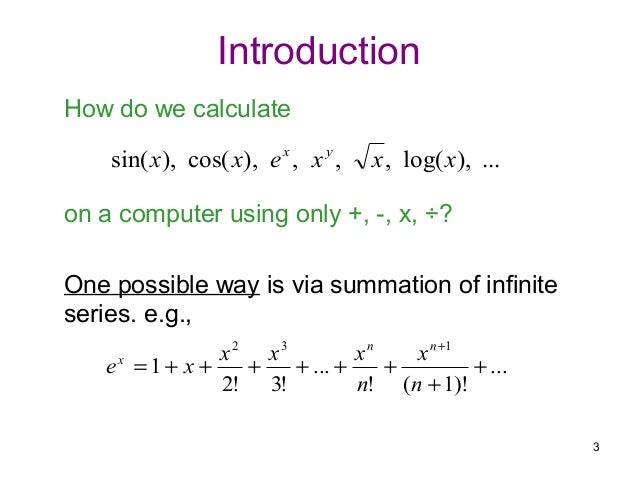 Introduction

How do we calculate

$\sin(x),\ \cos(x),\ e^x,\ x^y,\ \sqrt{x},\ \log(x),\ ...$

on a computer using only +, -, x, ÷?

One possible way is via summation of infinite series. e.g.,

$e^x = 1 + x + \frac{x^2}{2!} + \frac{x^3}{3!} + ... + \frac{x^n}{n!} + \frac{x^{n+1}}{(n+1)!} + ...$

3